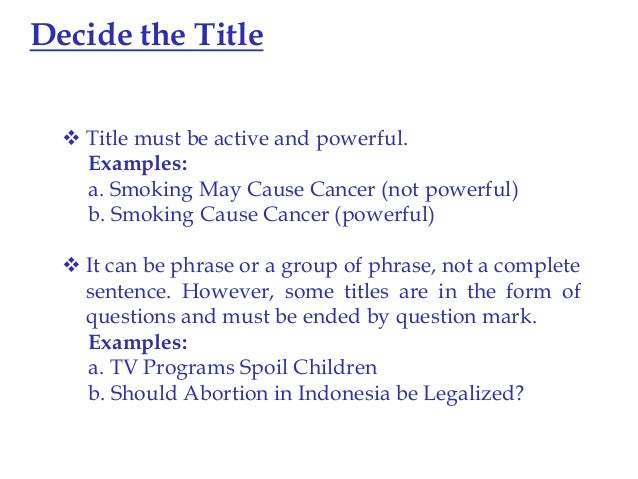 Decide the Title

❖ Title must be active and powerful.
Examples:
a. Smoking May Cause Cancer (not powerful)
b. Smoking Cause Cancer (powerful)

❖ It can be phrase or a group of phrase, not a complete sentence. However, some titles are in the form of questions and must be ended by question mark.
Examples:
a. TV Programs Spoil Children
b. Should Abortion in Indonesia be Legalized?